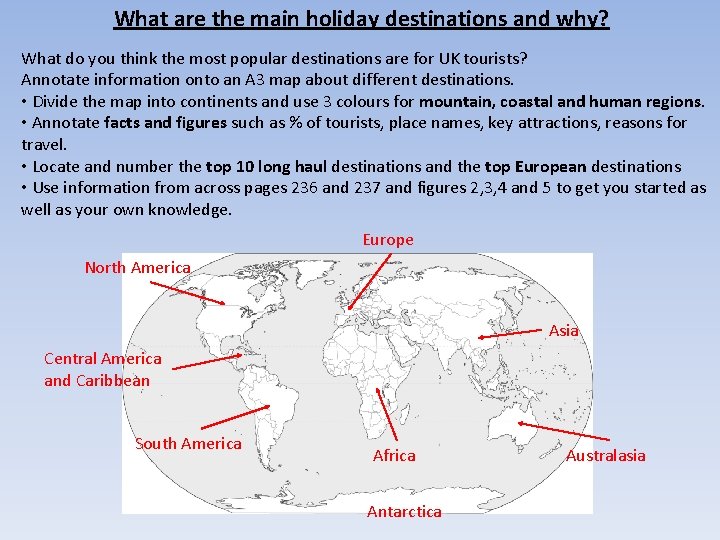 What are the main holiday destinations and why?

What do you think the most popular destinations are for UK tourists?
Annotate information onto an A3 map about different destinations.
• Divide the map into continents and use 3 colours for mountain, coastal and human regions.
• Annotate facts and figures such as % of tourists, place names, key attractions, reasons for travel.
• Locate and number the top 10 long haul destinations and the top European destinations
• Use information from across pages 236 and 237 and figures 2,3,4 and 5 to get you started as well as your own knowledge.

Europe

North America

Asia

Central America and Caribbean

South America

Africa

Australasia

Antarctica